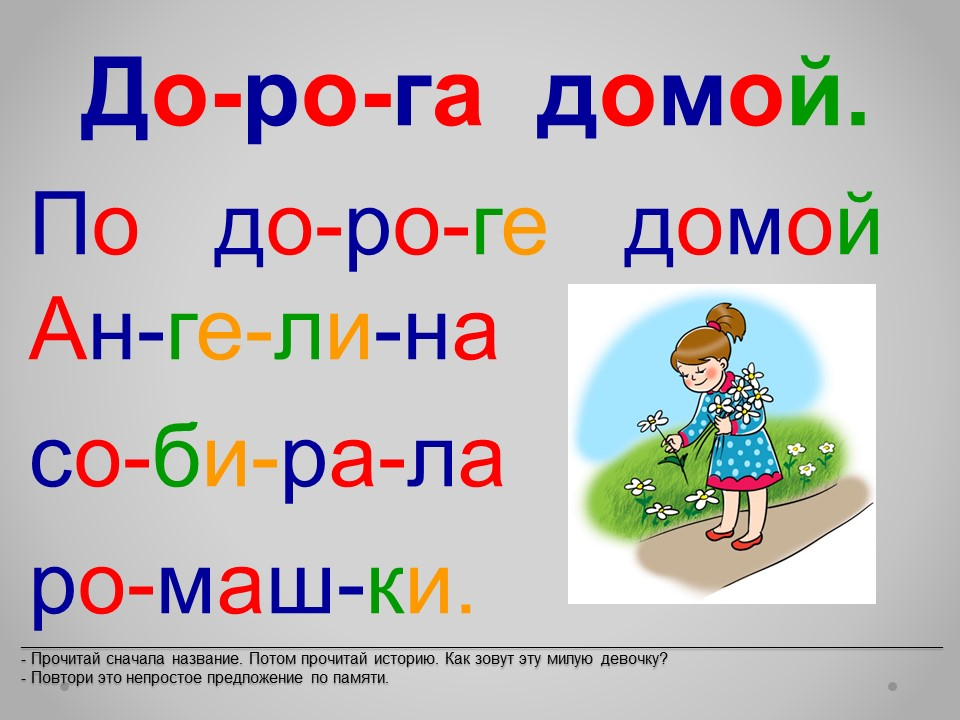 До-ро-га домой.

По до-ро-ге домой
Ан-ге-ли-на
со-би-ра-ла
ро-маш-ки.

- Прочитай сначала название. Потом прочитай историю. Как зовут эту милую девочку?
- Повтори это непростое предложение по памяти.